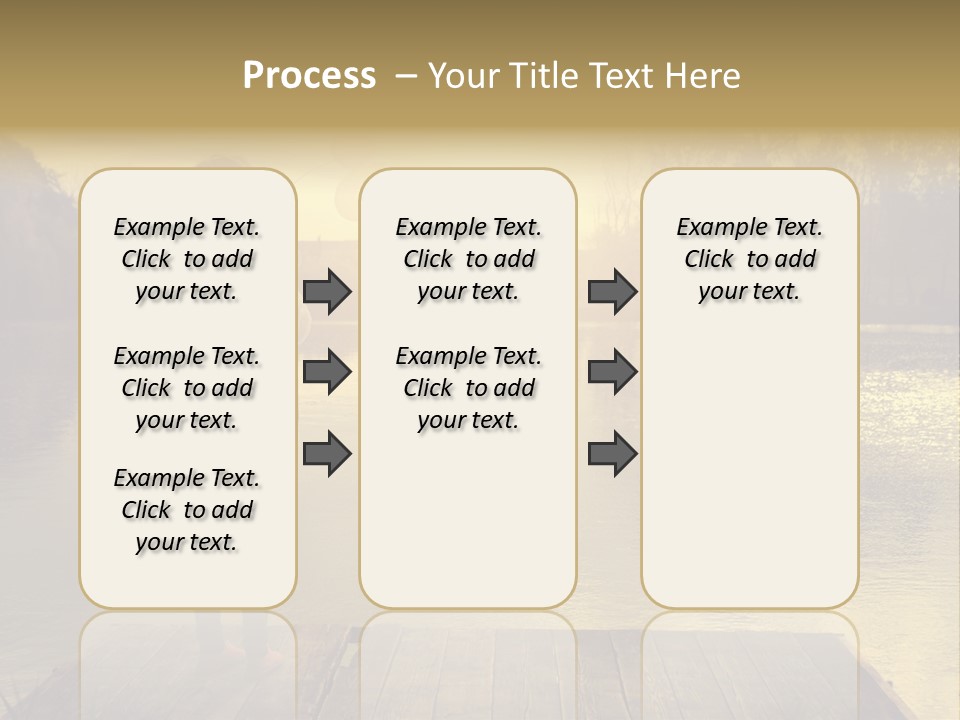 Process – Your Title Text Here

Example Text. Click to add your text.

Example Text. Click to add your text.

Example Text. Click to add your text.

Example Text. Click to add your text.

Example Text. Click to add your text.

Example Text. Click to add your text.